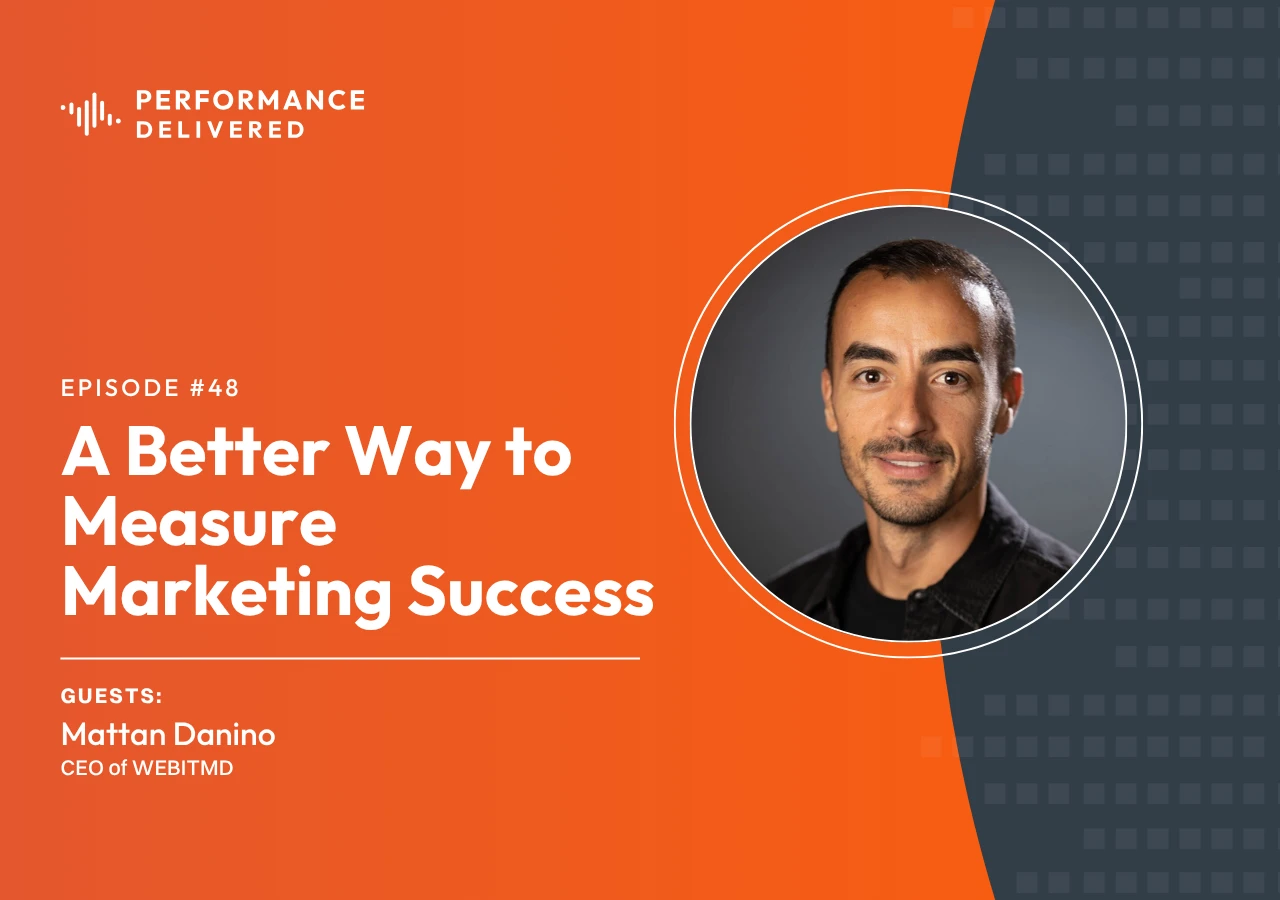 PERFORMANCE DELIVERED

EPISODE #48

A Better Way to Measure Marketing Success

GUESTS:

Mattan Danino

CEO of WEBITMD